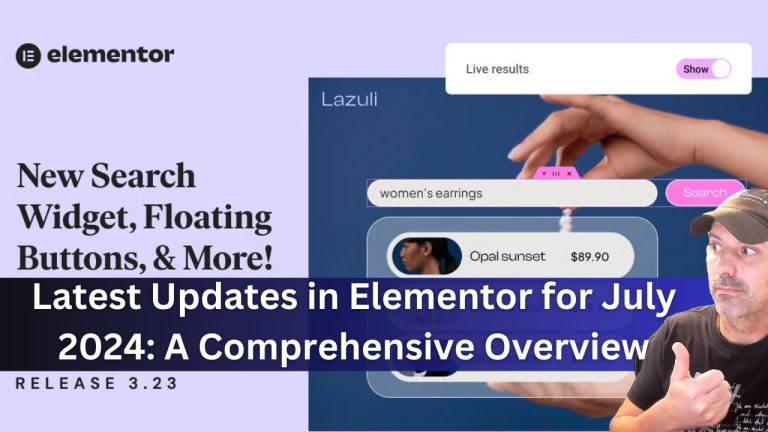 elementor

Live results

Show

Lazuli

New Search Widget, Floating Buttons, & More!

women's earrings

Search

Opal sunset

$89.90

Latest Updates in Elementor for July 2024: A Comprehensive Overview

RELEASE 3.23